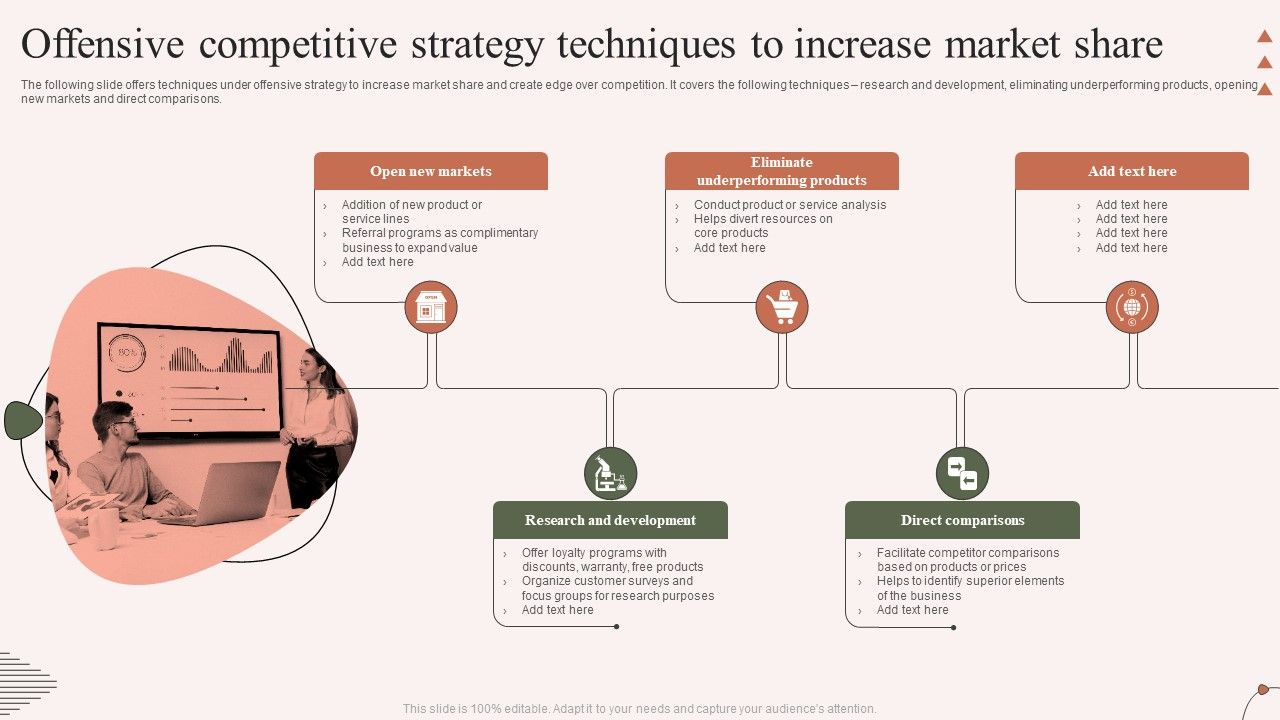 Offensive competitive strategy techniques to increase market share

The following slide offers techniques under offensive strategy to increase market share and create edge over competition. It covers the following techniques – research and development, eliminating underperforming products, opening new markets and direct comparisons.

Open new markets
› Addition of new product or service lines
› Referral programs as complimentary business to expand value
› Add text here

Eliminate underperforming products
› Conduct product or service analysis
› Helps divert resources on core products
› Add text here

Add text here
› Add text here
› Add text here
› Add text here
› Add text here

Research and development
› Offer loyalty programs with discounts, warranty, free products
› Organize customer surveys and focus groups for research purposes
› Add text here

Direct comparisons
› Facilitate competitor comparisons based on products or prices
› Helps to identify superior elements of the business
› Add text here

This slide is 100% editable. Adapt it to your needs and capture your audience's attention.